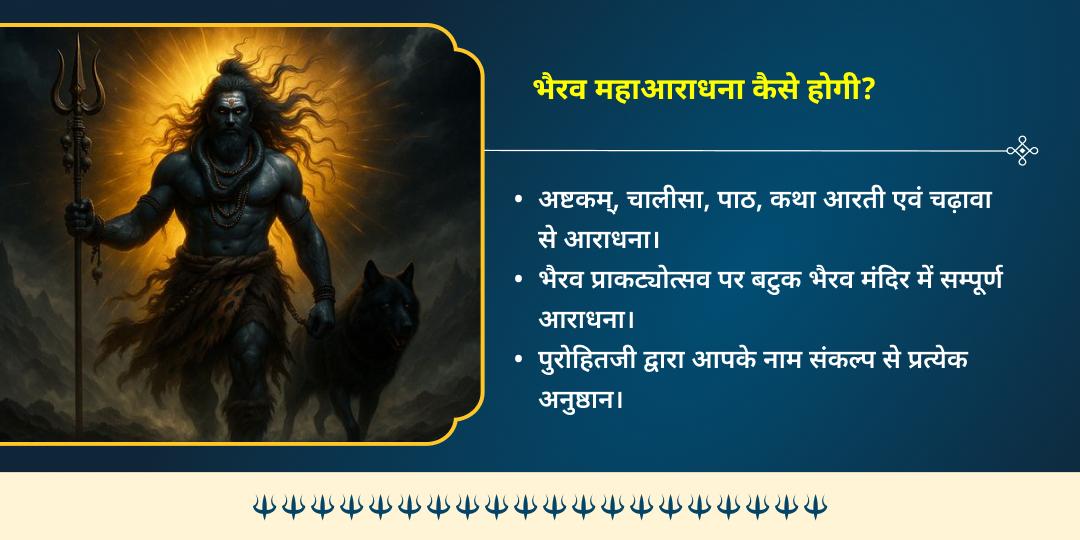 भैरव महाआराधना कैसे होगी?

• अष्टकम्, चालीसा, पाठ, कथा आरती एवं चढ़ावा से आराधना।
• भैरव प्राकट्योत्सव पर बटुक भैरव मंदिर में सम्पूर्ण आराधना।
• पुरोहितजी द्वारा आपके नाम संकल्प से प्रत्येक अनुष्ठान।